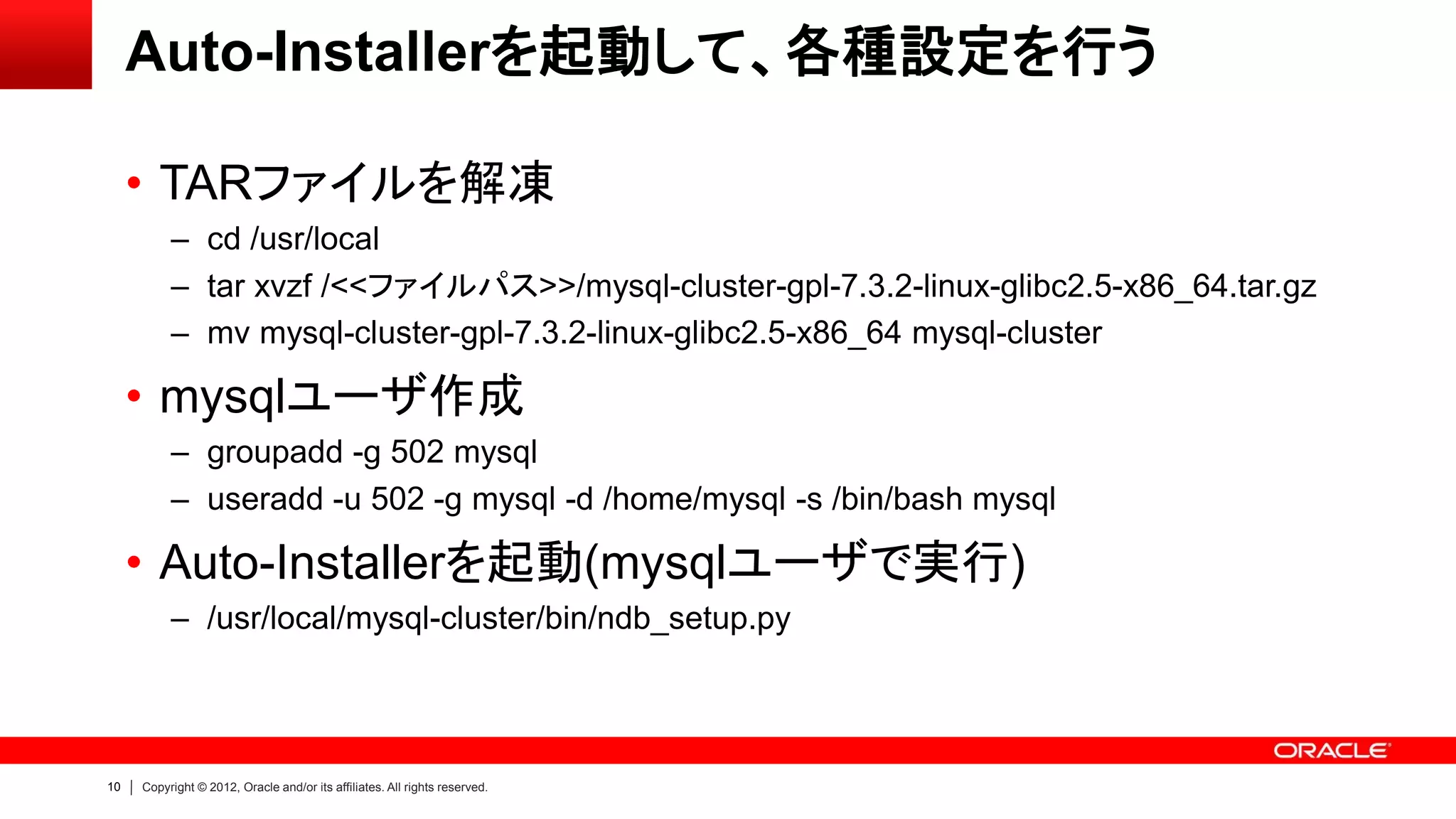 Auto-Installerを起動して、各種設定を行う

• TARファイルを解凍
– cd /usr/local
– tar xvzf /<<ファイルパス>>/mysql-cluster-gpl-7.3.2-linux-glibc2.5-x86_64.tar.gz
– mv mysql-cluster-gpl-7.3.2-linux-glibc2.5-x86_64 mysql-cluster

• mysqlユーザ作成
– groupadd -g 502 mysql
– useradd -u 502 -g mysql -d /home/mysql -s /bin/bash mysql

• Auto-Installerを起動(mysqlユーザで実行)
– /usr/local/mysql-cluster/bin/ndb_setup.py

ORACLE

10 | Copyright © 2012, Oracle and/or its affiliates. All rights reserved.